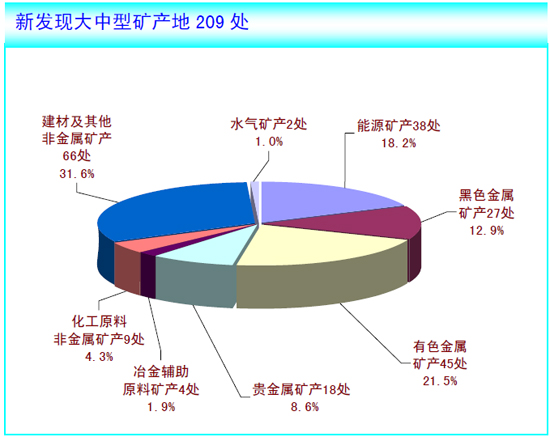 新发现大中型矿产地 209 处

建材及其他
非金属矿产
66处
31.6%

水气矿产2处
1.0%

能源矿产38处
18.2%

黑色金属
矿产27处
12.9%

有色金属
矿产45处
21.5%

贵金属矿产18处
8.6%

冶金辅助
原料矿产4处
1.9%

化工原料
非金属矿产9处
4.3%